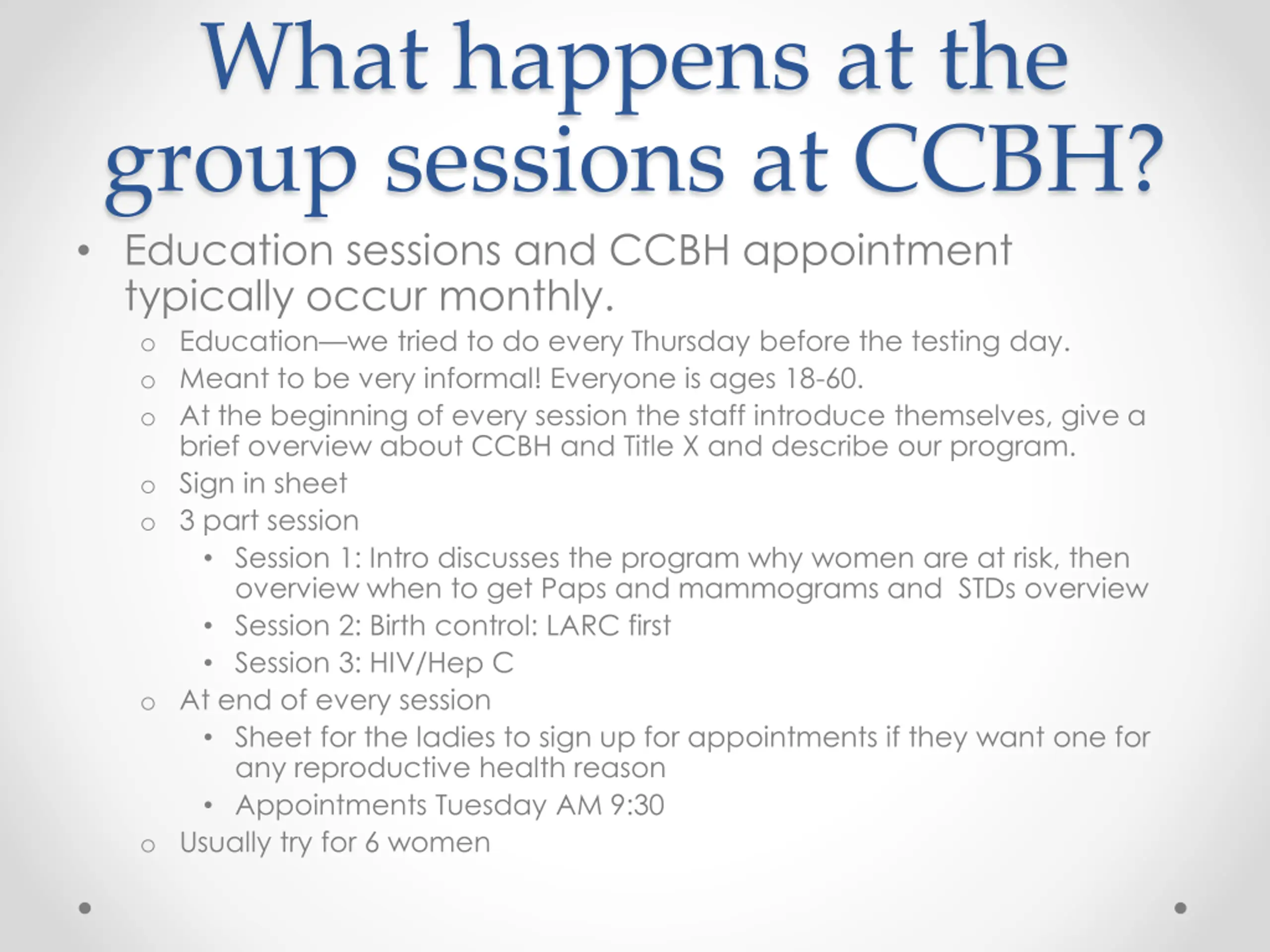 What happens at the group sessions at CCBH?

• Education sessions and CCBH appointment typically occur monthly.
  o Education—we tried to do every Thursday before the testing day.
  o Meant to be very informal! Everyone is ages 18-60.
  o At the beginning of every session the staff introduce themselves, give a brief overview about CCBH and Title X and describe our program.
  o Sign in sheet
  o 3 part session
    • Session 1: Intro discusses the program why women are at risk, then overview when to get Paps and mammograms and STDs overview
    • Session 2: Birth control: LARC first
    • Session 3: HIV/Hep C
  o At end of every session
    • Sheet for the ladies to sign up for appointments if they want one for any reproductive health reason
    • Appointments Tuesday AM 9:30
  o Usually try for 6 women